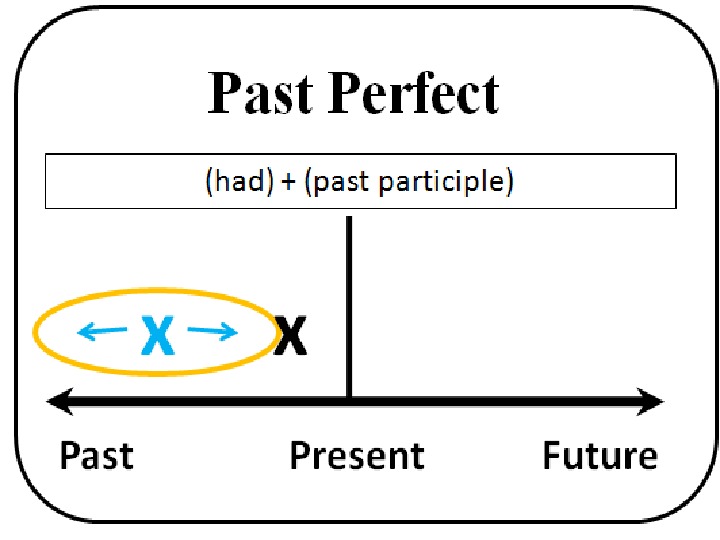 Past Perfect

(had) + (past participle)

X X

Past Present Future